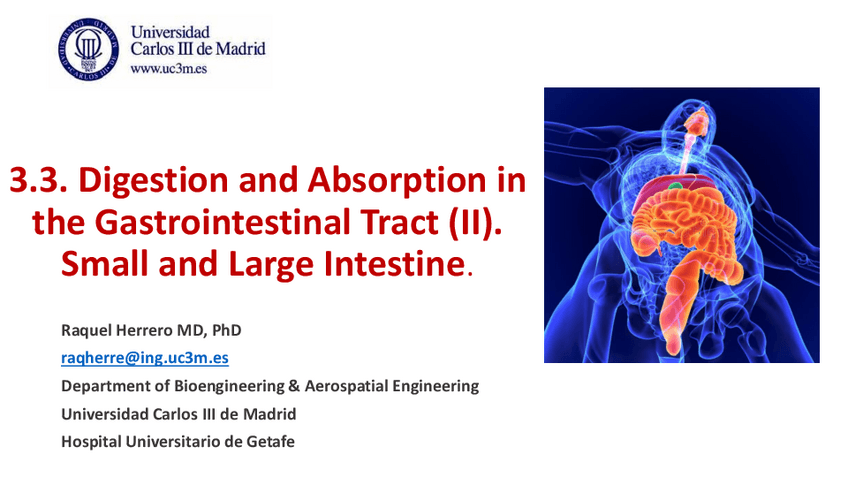 Universidad Carlos III de Madrid
www.uc3m.es

3.3. Digestion and Absorption in the Gastrointestinal Tract (II). Small and Large Intestine.

Raquel Herrero MD, PhD
raqherre@ing.uc3m.es
Department of Bioengineering & Aerospatial Engineering
Universidad Carlos III de Madrid
Hospital Universitario de Getafe